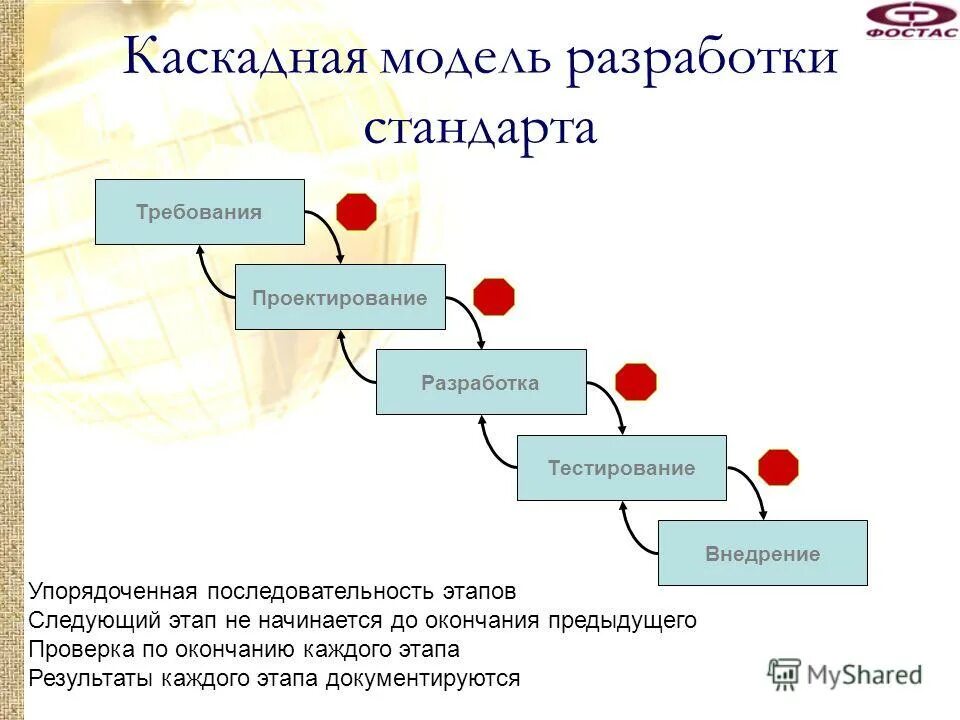 ФОСТАС

Каскадная модель разработки стандарта

Требования

Проектирование

Разработка

Тестирование

Внедрение

Упорядоченная последовательность этапов
Следующий этап не начинается до окончания предыдущего
Проверка по окончанию каждого этапа
Результаты каждого этапа документируются

MyShared